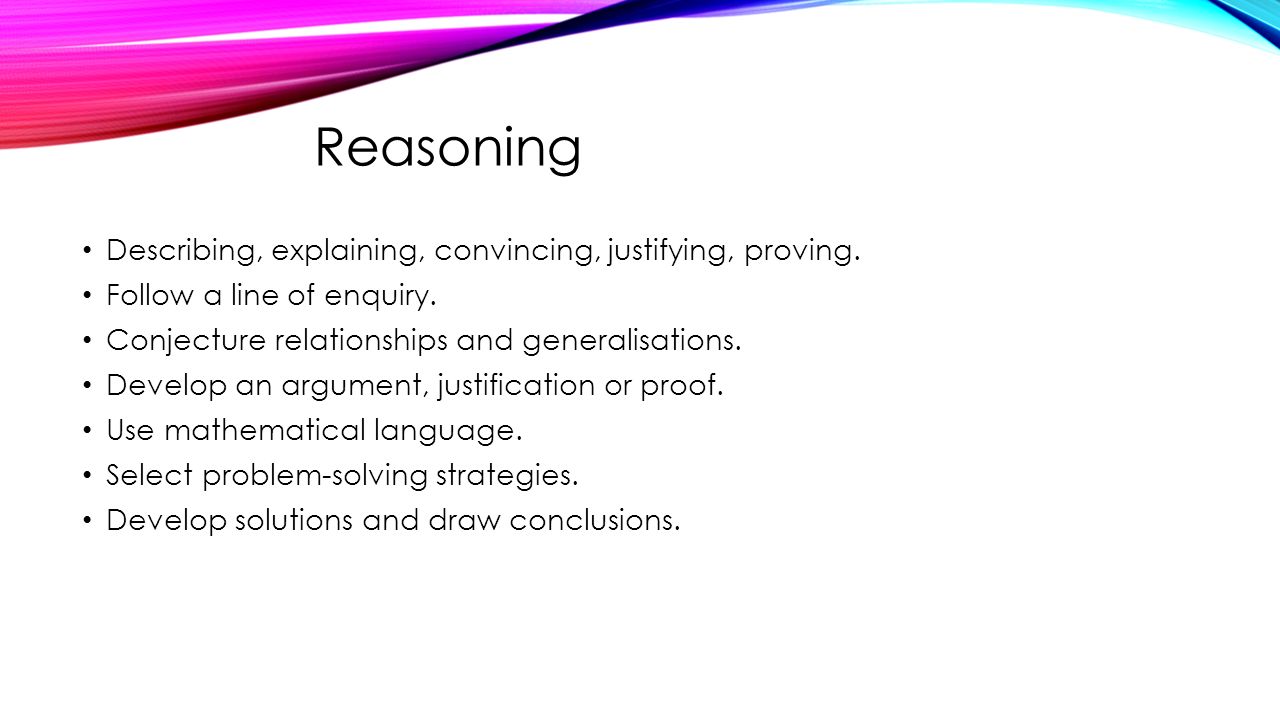 Reasoning

• Describing, explaining, convincing, justifying, proving.
• Follow a line of enquiry.
• Conjecture relationships and generalisations.
• Develop an argument, justification or proof.
• Use mathematical language.
• Select problem-solving strategies.
• Develop solutions and draw conclusions.